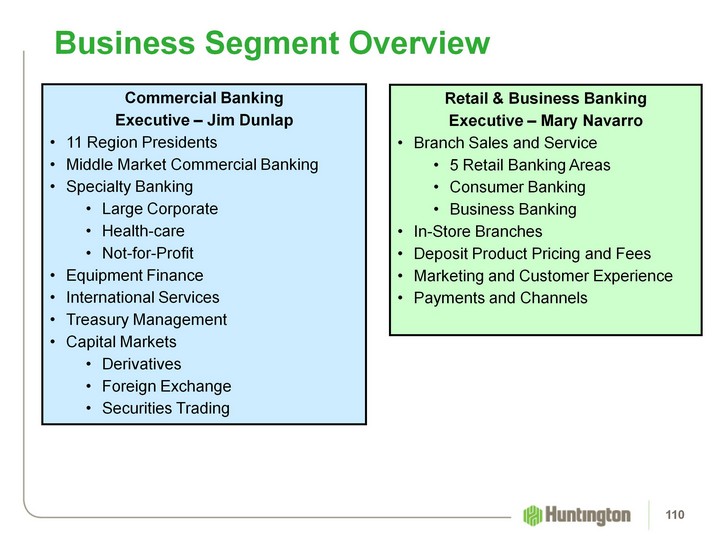 Business Segment Overview

Commercial Banking
Executive – Jim Dunlap
• 11 Region Presidents
• Middle Market Commercial Banking
• Specialty Banking
  • Large Corporate
  • Health-care
  • Not-for-Profit
• Equipment Finance
• International Services
• Treasury Management
• Capital Markets
  • Derivatives
  • Foreign Exchange
  • Securities Trading

Retail & Business Banking
Executive – Mary Navarro
• Branch Sales and Service
  • 5 Retail Banking Areas
  • Consumer Banking
  • Business Banking
• In-Store Branches
• Deposit Product Pricing and Fees
• Marketing and Customer Experience
• Payments and Channels

Huntington

110